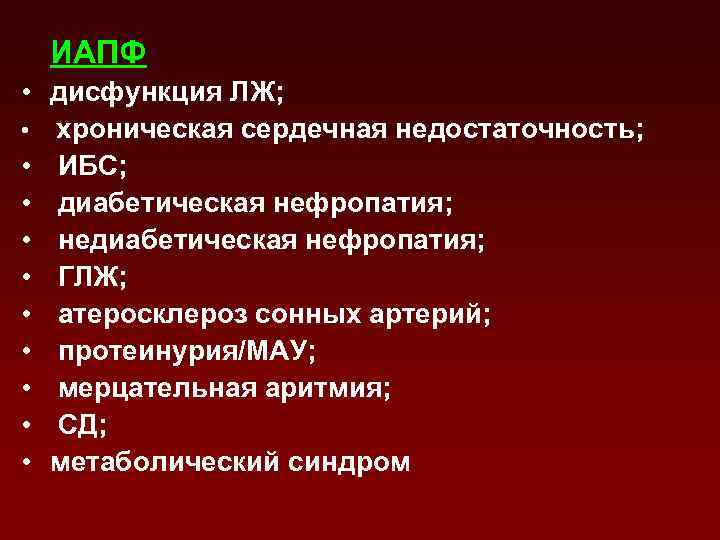 ИАПФ

• дисфункция ЛЖ;
• хроническая сердечная недостаточность;
• ИБС;
• диабетическая нефропатия;
• недиабетическая нефропатия;
• ГЛЖ;
• атеросклероз сонных артерий;
• протеинурия/МАУ;
• мерцательная аритмия;
• СД;
• метаболический синдром